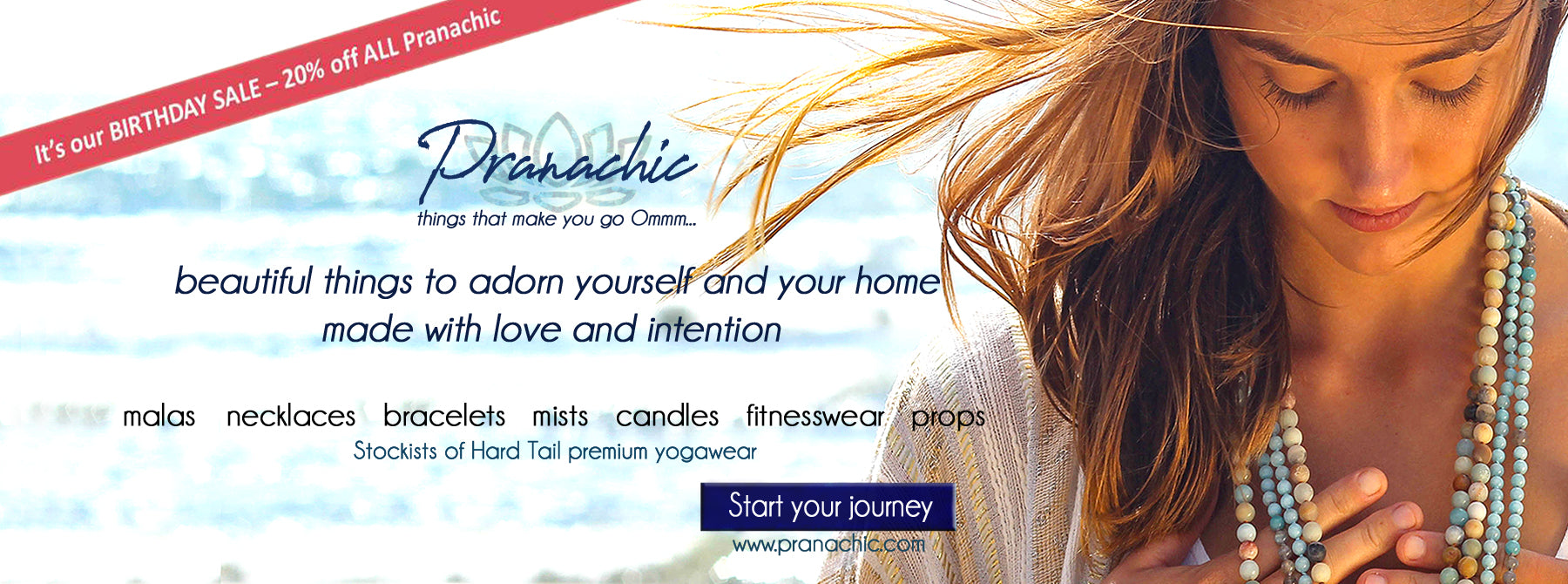 It's our BIRTHDAY SALE – 20% off ALL Pranachic

Pranachic
things that make you go Ommm...

beautiful things to adorn yourself and your home made with love and intention

malas necklaces bracelets mists candles fitnesswear props
Stockists of Hard Tail premium yogawear

Start your journey
www.pranachic.com